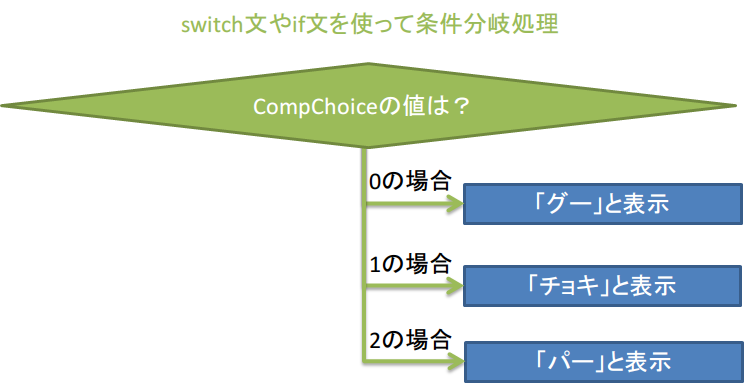 switch文やif文を使って条件分岐処理

CompChoiceの値は？

0の場合

「グー」と表示

1の場合

「チョキ」と表示

2の場合

「パー」と表示